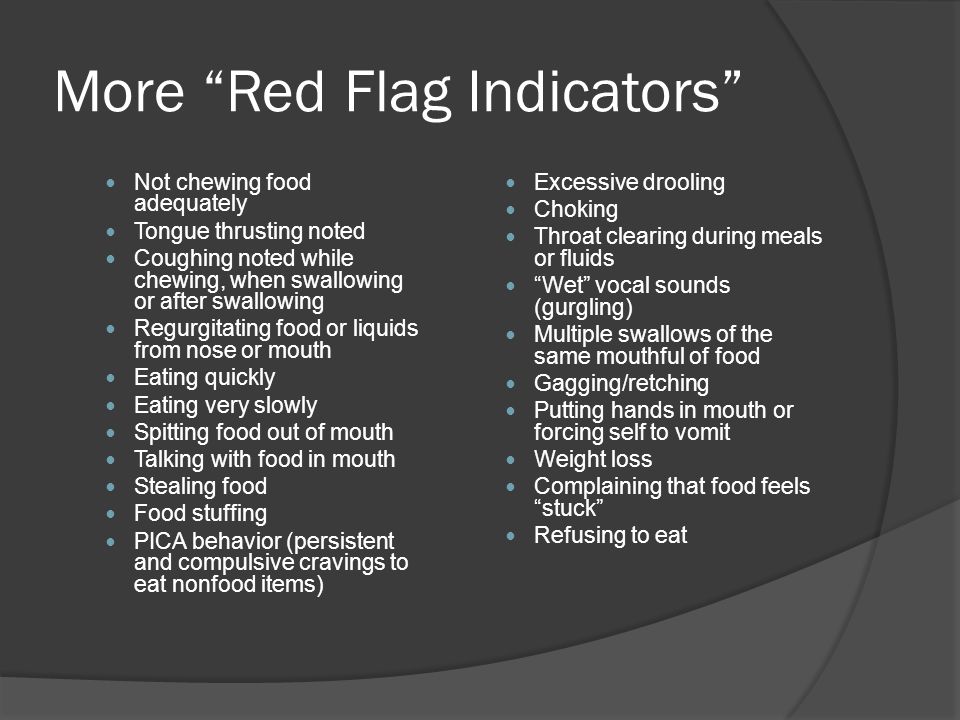 More “Red Flag Indicators”

- Not chewing food adequately
- Tongue thrusting noted
- Coughing noted while chewing, when swallowing or after swallowing
- Regurgitating food or liquids from nose or mouth
- Eating quickly
- Eating very slowly
- Spitting food out of mouth
- Talking with food in mouth
- Stealing food
- Food stuffing
- PICA behavior (persistent and compulsive cravings to eat nonfood items)

- Excessive drooling
- Choking
- Throat clearing during meals or fluids
- “Wet” vocal sounds (gurgling)
- Multiple swallows of the same mouthful of food
- Gagging/retching
- Putting hands in mouth or forcing self to vomit
- Weight loss
- Complaining that food feels “stuck”
- Refusing to eat